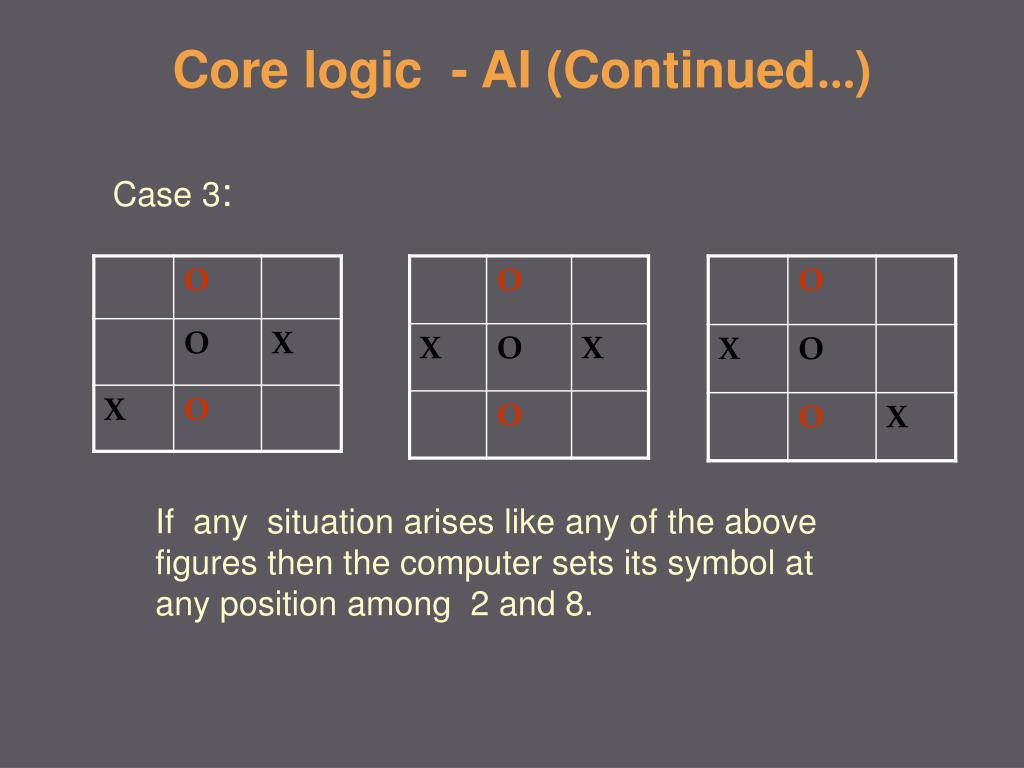 Core logic - AI (Continued...)

Case 3:

|   | O |   |
|---|---|---|
|   | O | X |
| X | O |   |

|   | O |   |
|---|---|---|
| X | O | X |
|   | O |   |

|   | O |   |
|---|---|---|
| X | O |   |
|   | O | X |

If any situation arises like any of the above figures then the computer sets its symbol at any position among 2 and 8.